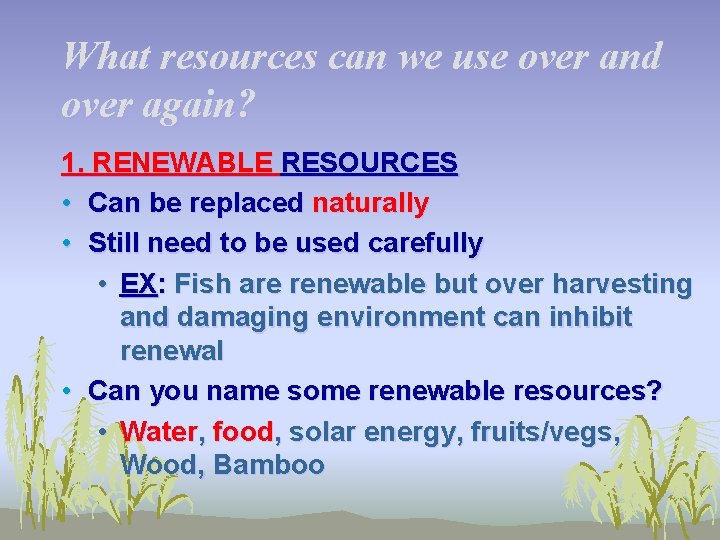 What resources can we use over and over again?

1. RENEWABLE RESOURCES

• Can be replaced naturally
• Still need to be used carefully
  • EX: Fish are renewable but over harvesting and damaging environment can inhibit renewal
• Can you name some renewable resources?
  • Water, food, solar energy, fruits/vegs, Wood, Bamboo